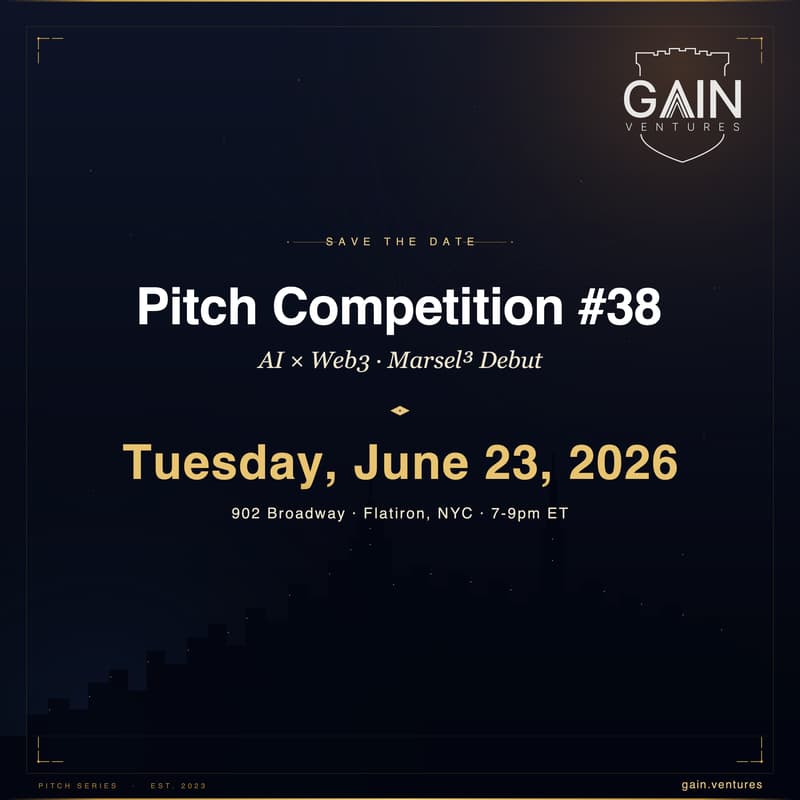 GAIN
VENTURES

SAVE THE DATE

Pitch Competition #38

AI × Web3 · Marsel³ Debut

Tuesday, June 23, 2026

902 Broadway · Flatiron, NYC · 7-9pm ET

PITCH SERIES · EST. 2023

gain.ventures